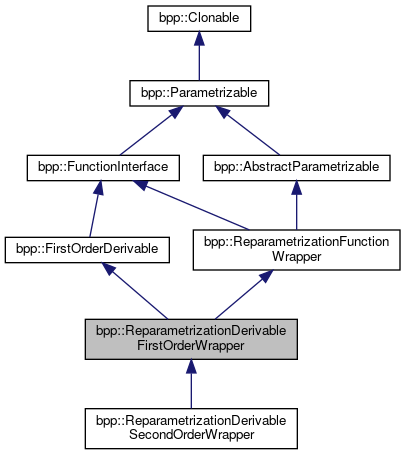 bpp::Clonable

bpp::Parametrizable

bpp::FunctionInterface

bpp::AbstractParametrizable

bpp::FirstOrderDerivable

bpp::ReparametrizationFunction Wrapper

bpp::ReparametrizationDerivable FirstOrderWrapper

bpp::ReparametrizationDerivable SecondOrderWrapper